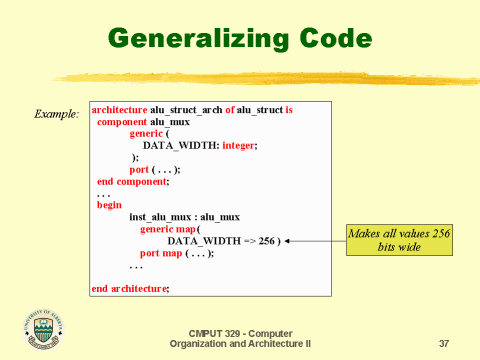 Generalizing Code

Example:

architecture alu_struct_arch of alu_struct is
component alu_mux
generic (
DATA_WIDTH: integer;
);
port ( . . . );
end component;
. . .
begin
inst_alu_mux : alu_mux
generic map (
DATA_WIDTH => 256 )
port map ( . . . );
. . .

end architecture;

Makes all values 256 bits wide

UNIVERSITY OF ALBERTA

CMPUT 329 - Computer Organization and Architecture II

37